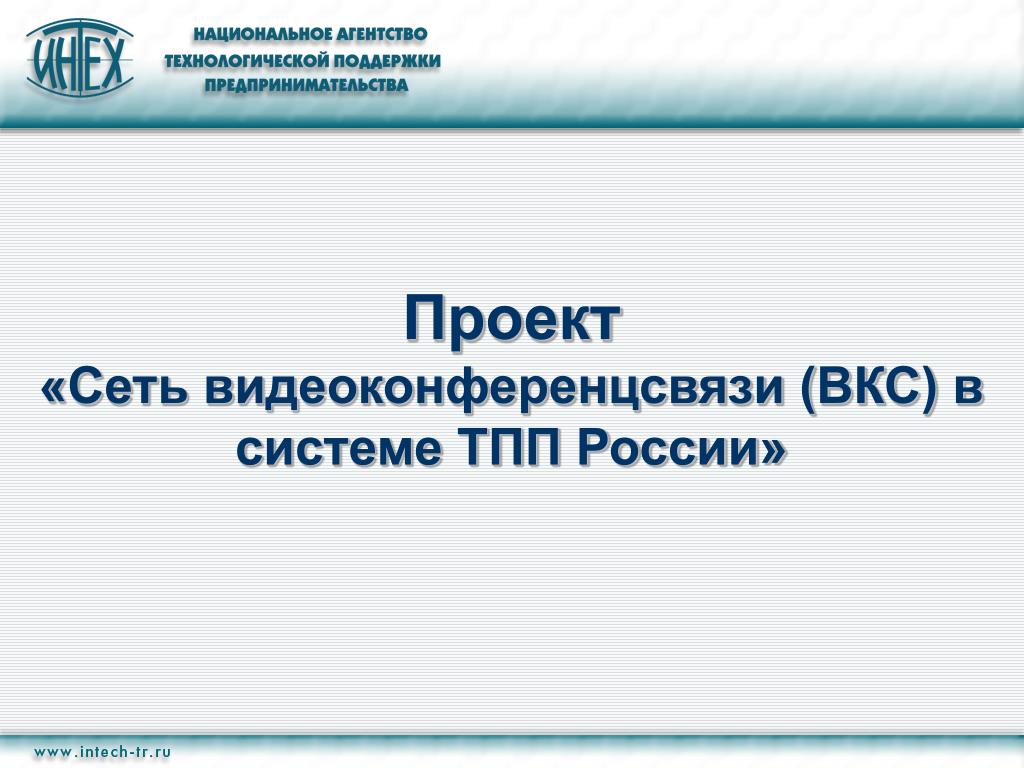 ИНТЕХ

НАЦИОНАЛЬНОЕ АГЕНТСТВО ТЕХНОЛОГИЧЕСКОЙ ПОДДЕРЖКИ ПРЕДПРИНИМАТЕЛЬСТВА

Проект
«Сеть видеоконференцсвязи (ВКС) в системе ТПП России»

www.intech-tr.ru